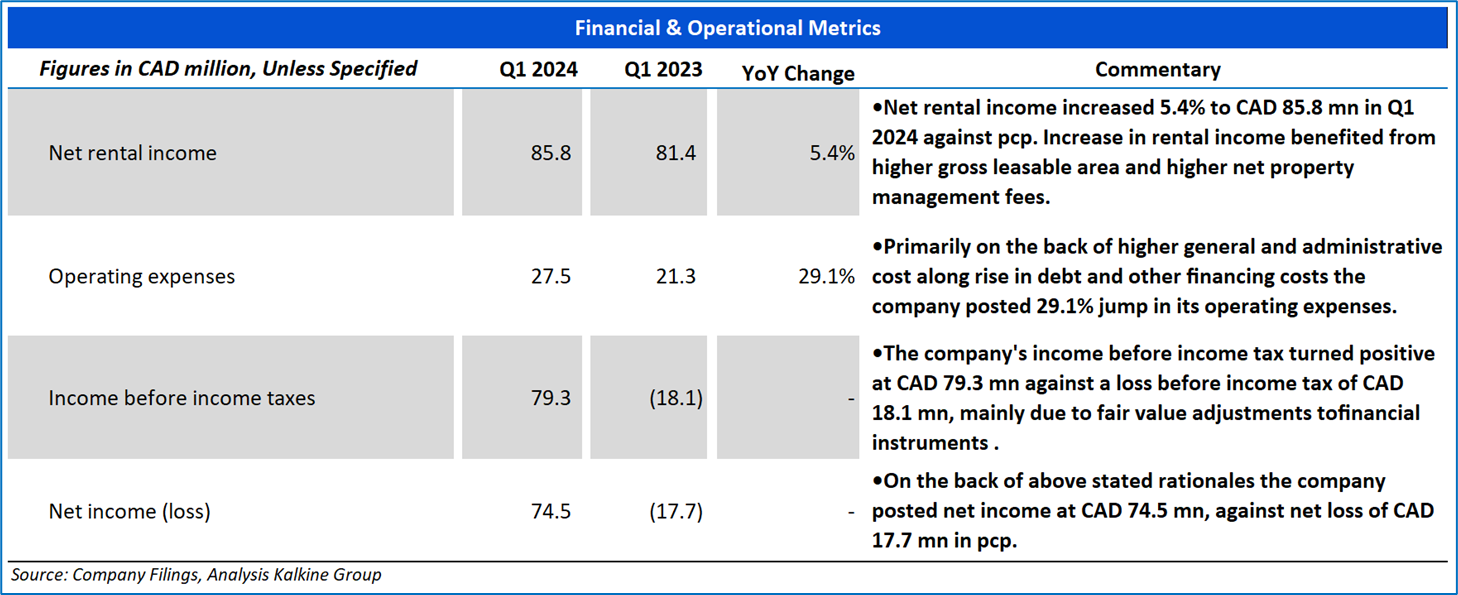 Financial & Operational Metrics

| Figures in CAD million, Unless Specified | Q1 2024 | Q1 2023 | YoY Change | Commentary |
|---|---|---|---|---|
| Net rental income | 85.8 | 81.4 | 5.4% | •Net rental income increased 5.4% to CAD 85.8 mn in Q1 2024 against pcp. Increase in rental income benefited from higher gross leasable area and higher net property management fees. |
| Operating expenses | 27.5 | 21.3 | 29.1% | •Primarily on the back of higher general and administrative cost along rise in debt and other financing costs the company posted 29.1% jump in its operating expenses. |
| Income before income taxes | 79.3 | (18.1) | - | •The company's income before income tax turned positive at CAD 79.3 mn against a loss before income tax of CAD 18.1 mn, mainly due to fair value adjustments tofinancial instruments . |
| Net income (loss) | 74.5 | (17.7) | - | •On the back of above stated rationales the company posted net income at CAD 74.5 mn, against net loss of CAD 17.7 mn in pcp. |

Source: Company Filings, Analysis Kalkine Group